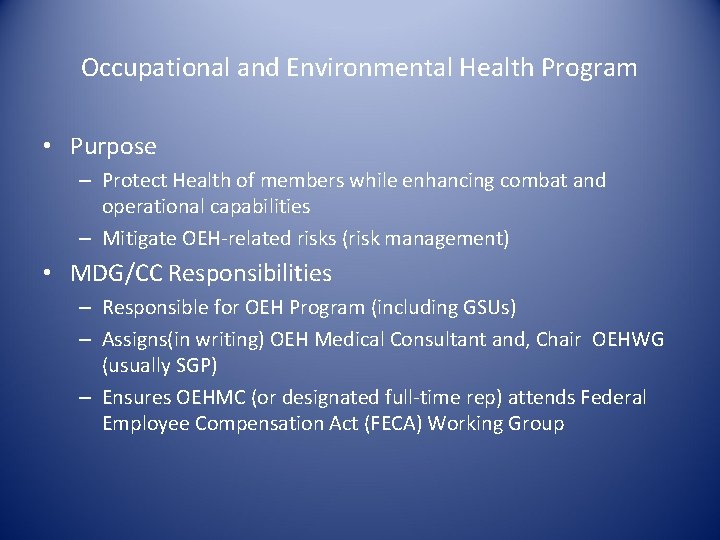 Occupational and Environmental Health Program

• Purpose
– Protect Health of members while enhancing combat and operational capabilities
– Mitigate OEH-related risks (risk management)

• MDG/CC Responsibilities
– Responsible for OEH Program (including GSUs)
– Assigns(in writing) OEH Medical Consultant and, Chair OEHWG (usually SGP)
– Ensures OEHMC (or designated full-time rep) attends Federal Employee Compensation Act (FECA) Working Group